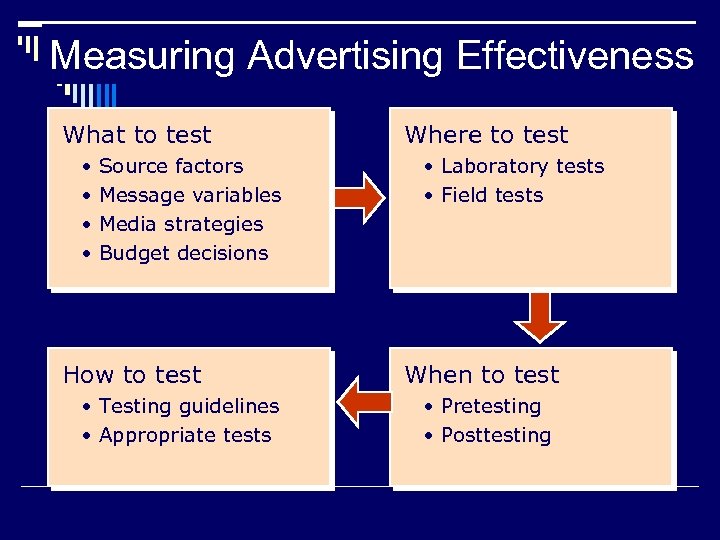 Measuring Advertising Effectiveness

What to test
• Source factors
• Message variables
• Media strategies
• Budget decisions

Where to test
• Laboratory tests
• Field tests

When to test
• Pretesting
• Posttesting

How to test
• Testing guidelines
• Appropriate tests